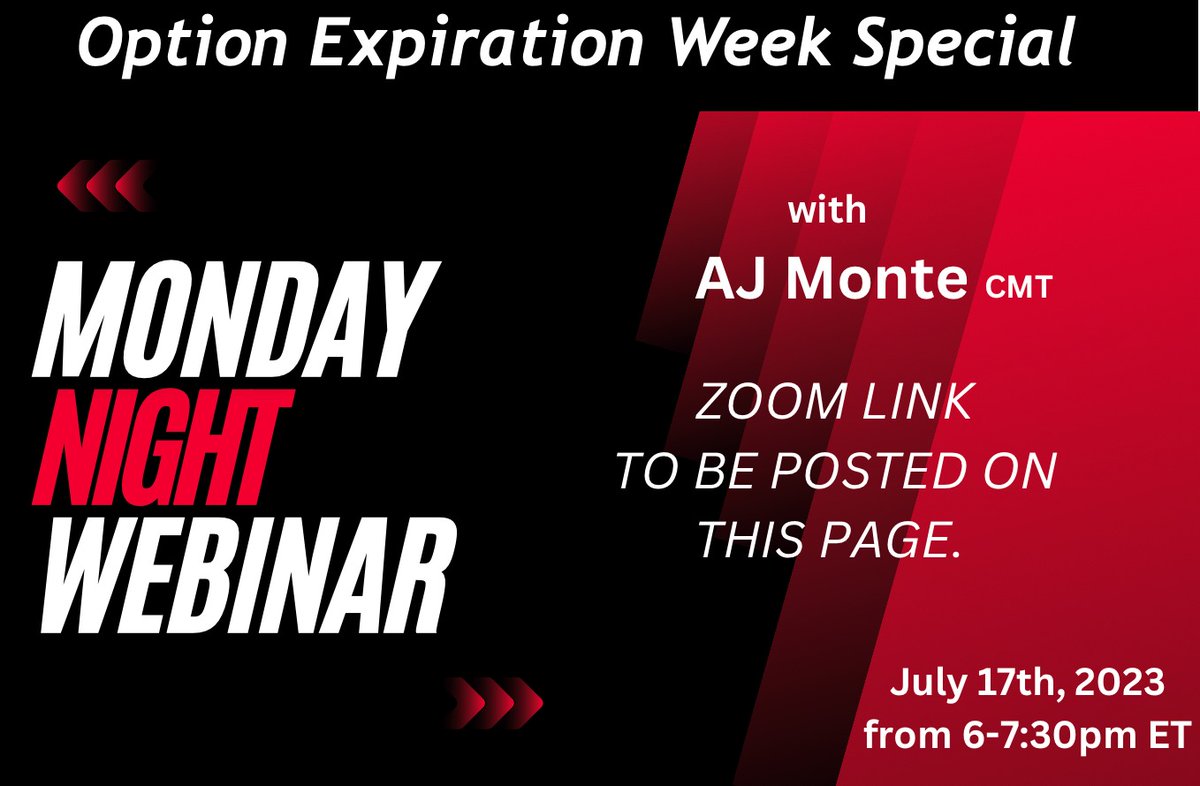 Option Expiration Week Special

MONDAY
NIGHT
WEBINAR

with
AJ Monte CMT

ZOOM LINK
TO BE POSTED ON
THIS PAGE.

July 17th, 2023
from 6-7:30pm ET